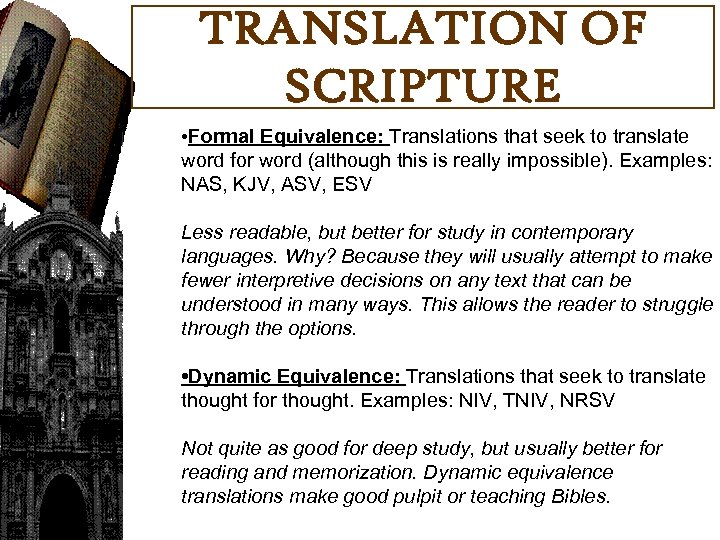 TRANSLATION OF SCRIPTURE

•Formal Equivalence: Translations that seek to translate word for word (although this is really impossible). Examples: NAS, KJV, ASV, ESV

Less readable, but better for study in contemporary languages. Why? Because they will usually attempt to make fewer interpretive decisions on any text that can be understood in many ways. This allows the reader to struggle through the options.

•Dynamic Equivalence: Translations that seek to translate thought for thought. Examples: NIV, TNIV, NRSV

Not quite as good for deep study, but usually better for reading and memorization. Dynamic equivalence translations make good pulpit or teaching Bibles.